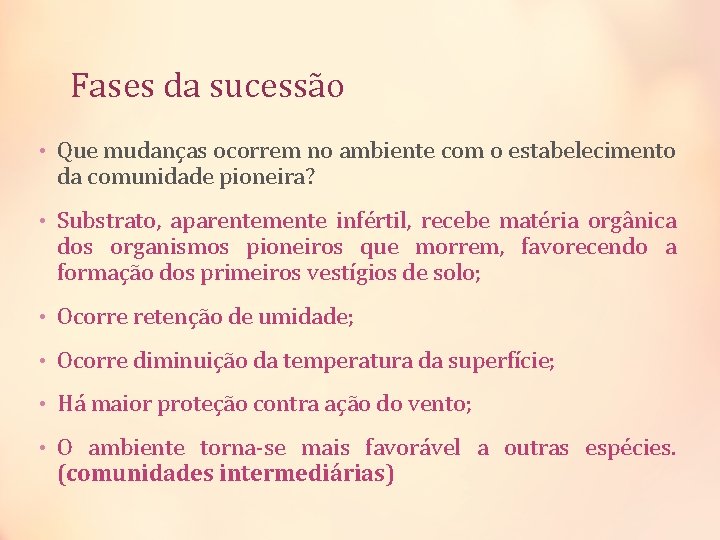 Fases da sucessão

• Que mudanças ocorrem no ambiente com o estabelecimento da comunidade pioneira?

• Substrato, aparentemente infértil, recebe matéria orgânica dos organismos pioneiros que morrem, favorecendo a formação dos primeiros vestígios de solo;

• Ocorre retenção de umidade;

• Ocorre diminuição da temperatura da superfície;

• Há maior proteção contra ação do vento;

• O ambiente torna-se mais favorável a outras espécies. (comunidades intermediárias)